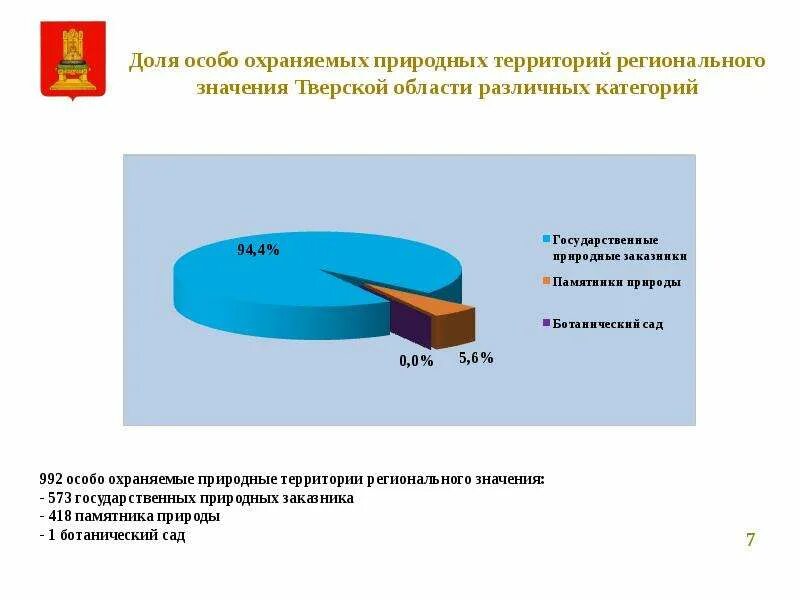 Доля особо охраняемых природных территорий регионального значения Тверской области различных категорий

94,4%

0,0%

5,6%

Государственные природные заказники

Памятники природы

Ботанический сад

992 особо охраняемые природные территории регионального значения:
- 573 государственных природных заказника
- 418 памятника природы
- 1 ботанический сад

7